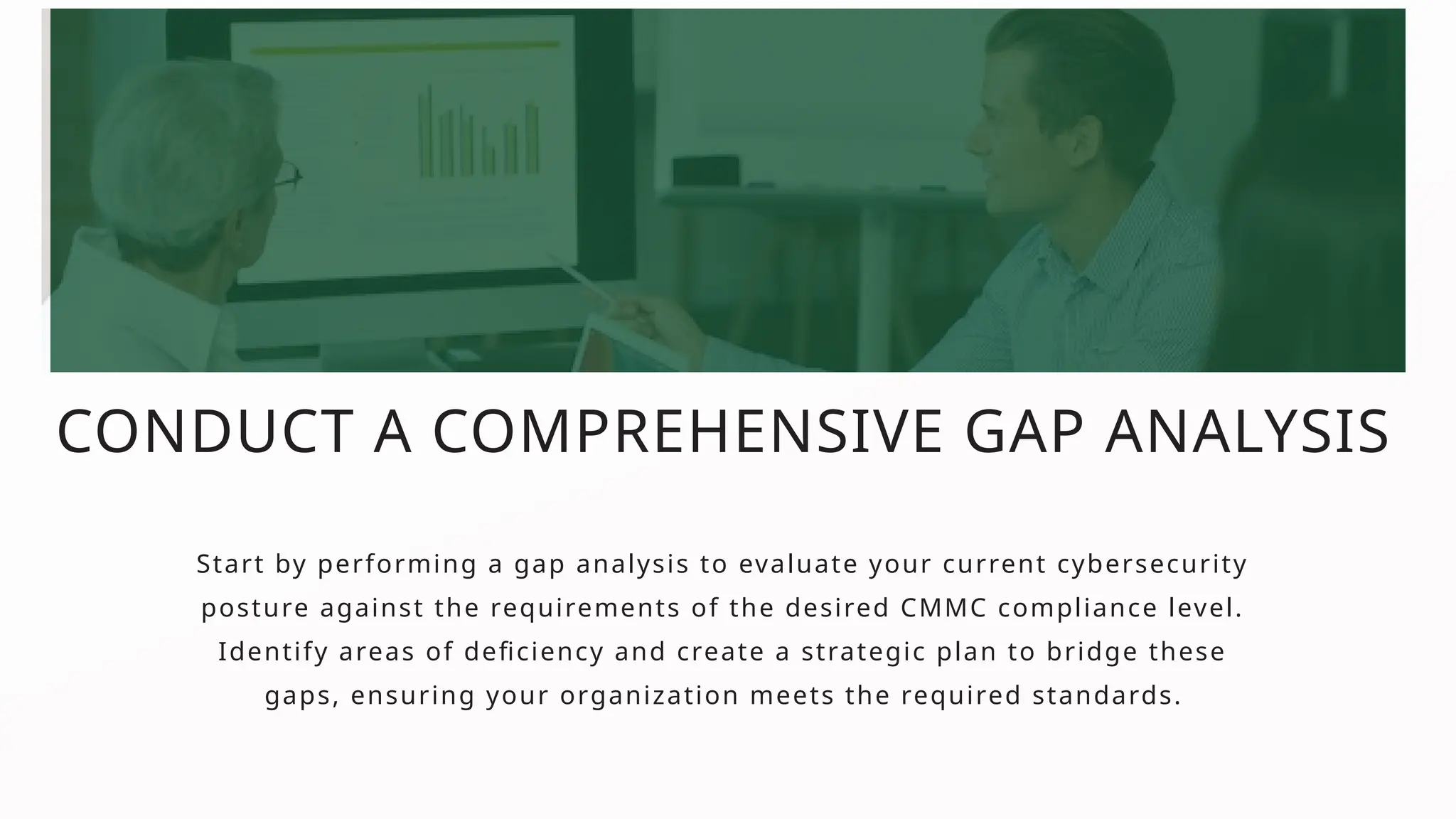 CONDUCT A COMPREHENSIVE GAP ANALYSIS

Start by performing a gap analysis to evaluate your current cybersecurity posture against the requirements of the desired CMMC compliance level. Identify areas of deficiency and create a strategic plan to bridge these gaps, ensuring your organization meets the required standards.